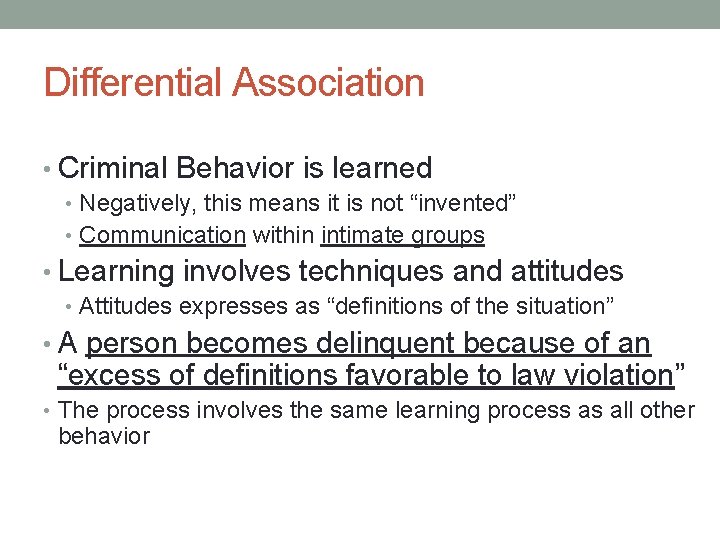 Differential Association

• Criminal Behavior is learned
  • Negatively, this means it is not “invented”
  • Communication within intimate groups
• Learning involves techniques and attitudes
  • Attitudes expresses as “definitions of the situation”
• A person becomes delinquent because of an “excess of definitions favorable to law violation”
• The process involves the same learning process as all other behavior